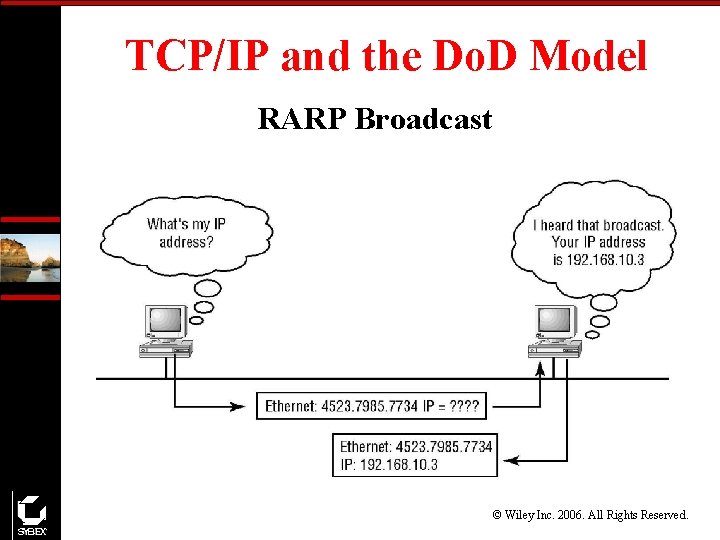 TCP/IP and the DoD Model

RARP Broadcast

What's my IP address?

I heard that broadcast. Your IP address is 192.168.10.3

Ethernet: 4523.7985.7734 IP = ????

Ethernet: 4523.7985.7734
IP: 192.168.10.3

SYBEX

© Wiley Inc. 2006. All Rights Reserved.